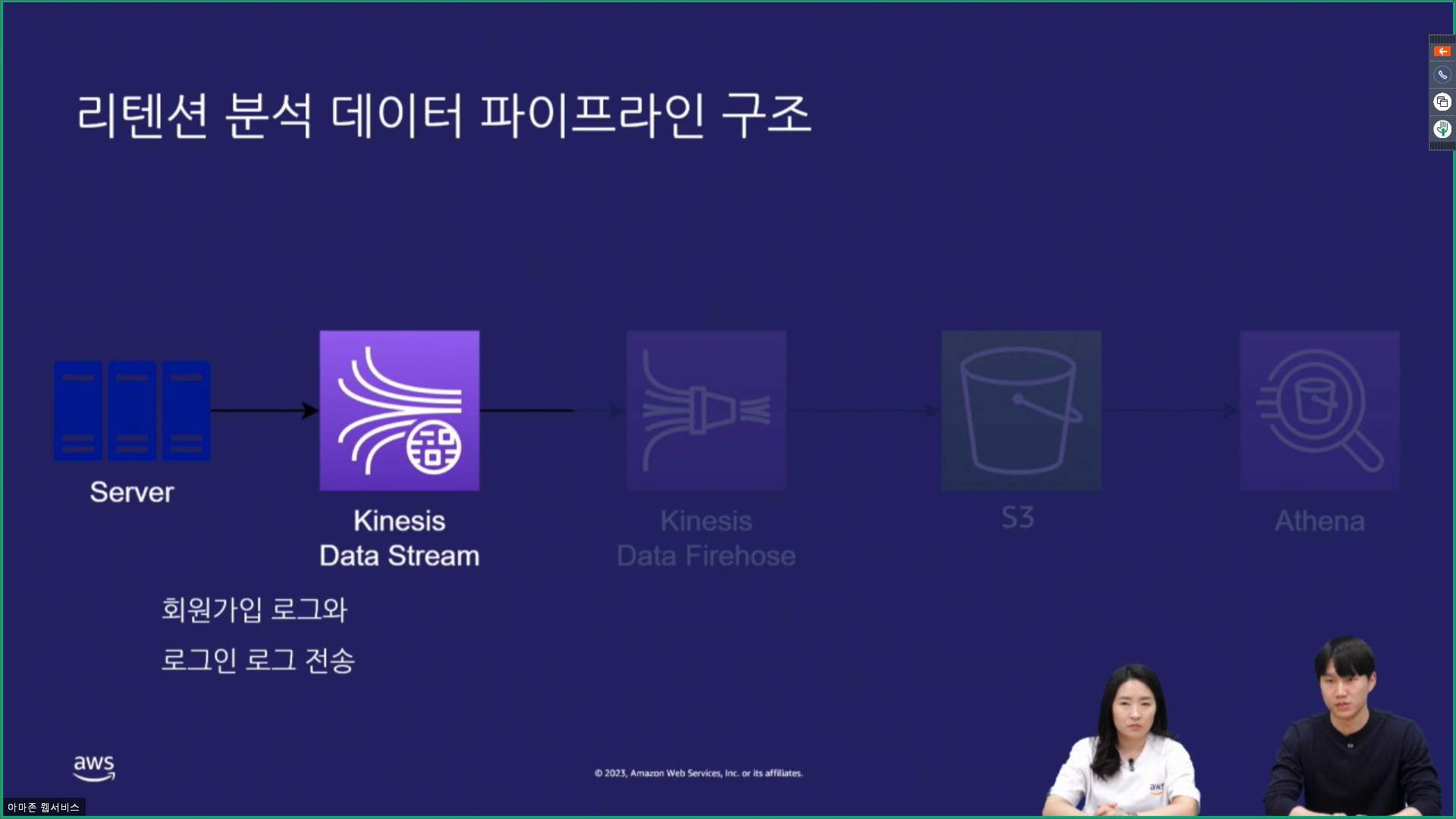 리텐션 분석 데이터 파이프라인 구조

Server

Kinesis Data Stream

Kinesis Data Firehose

S3

Athena

회원가입 로그와

로그인 로그 전송

aws

© 2023, Amazon Web Services, Inc. or its affiliates.

아마존 웹서비스